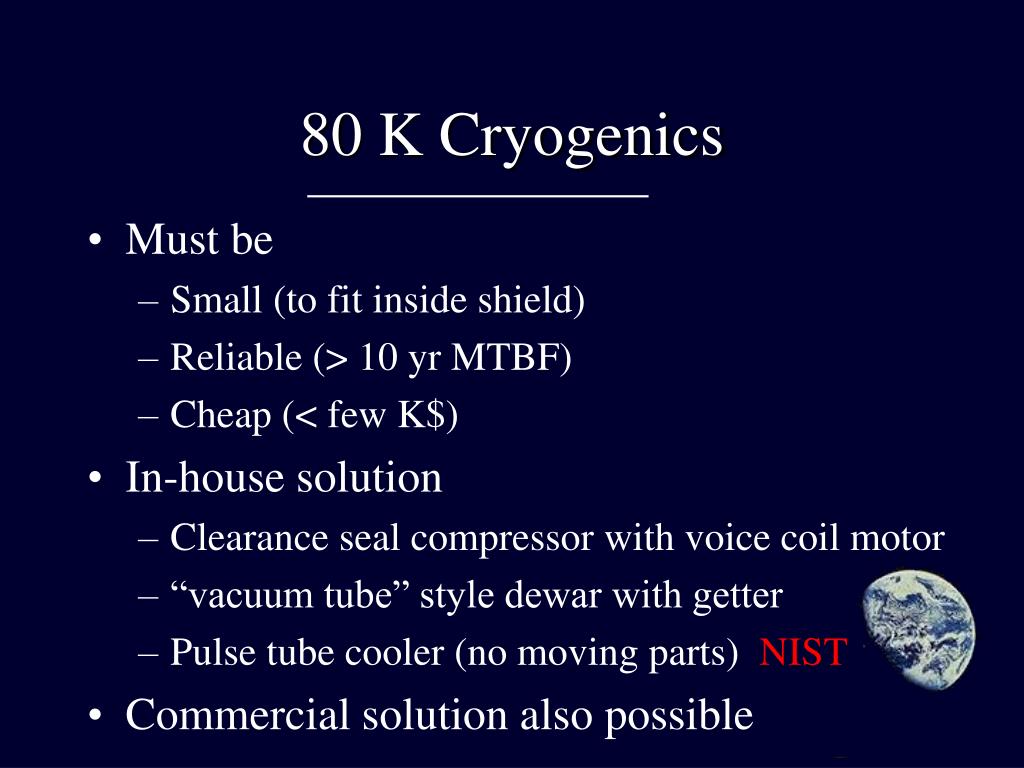 80 K Cryogenics

• Must be
– Small (to fit inside shield)
– Reliable (> 10 yr MTBF)
– Cheap (< few K$)
• In-house solution
– Clearance seal compressor with voice coil motor
– “vacuum tube” style dewar with getter
– Pulse tube cooler (no moving parts) NIST
• Commercial solution also possible